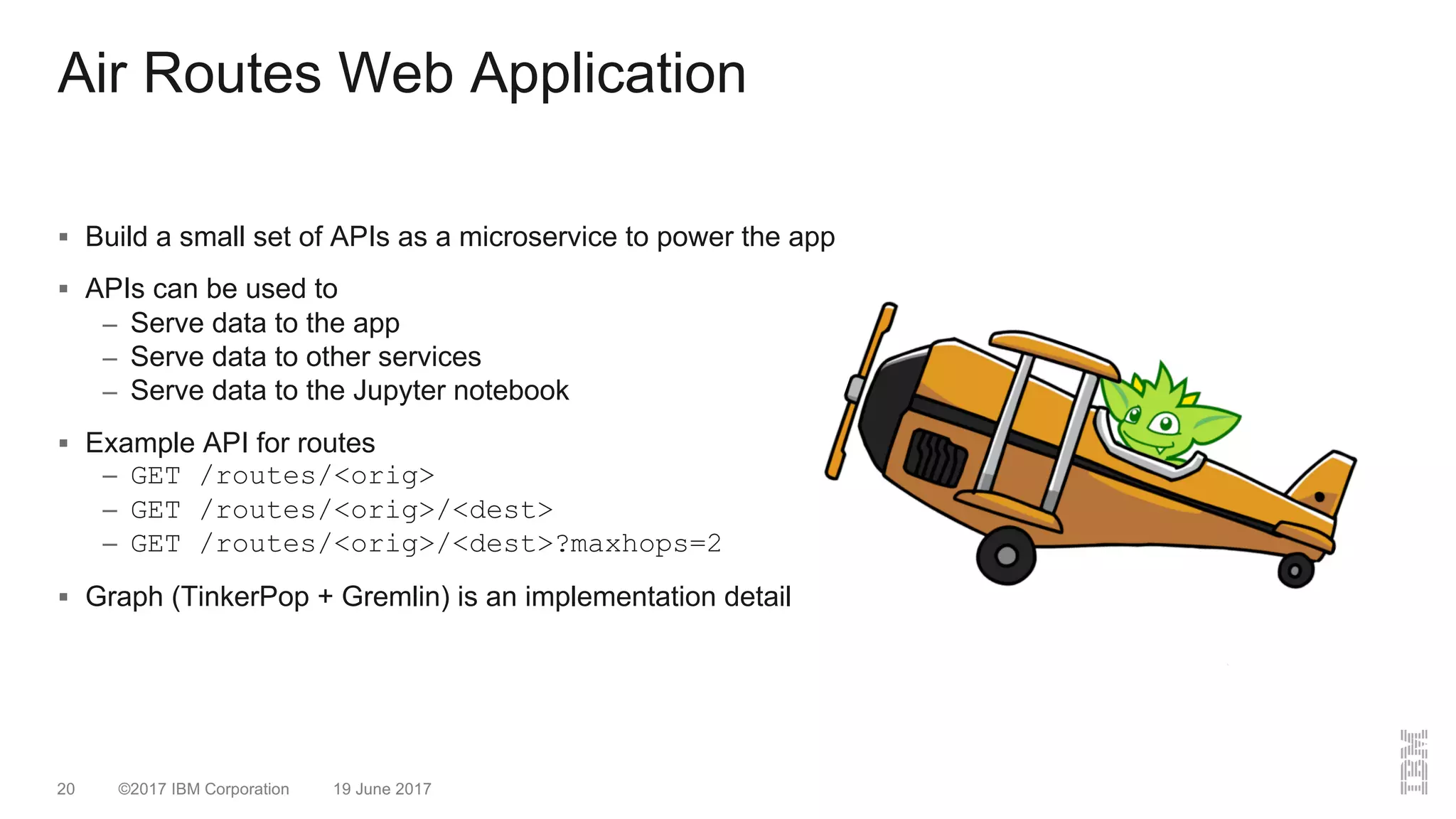 Air Routes Web Application

▪ Build a small set of APIs as a microservice to power the app

▪ APIs can be used to
– Serve data to the app
– Serve data to other services
– Serve data to the Jupyter notebook

▪ Example API for routes
– GET /routes/<orig>
– GET /routes/<orig>/<dest>
– GET /routes/<orig>/<dest>?maxhops=2

▪ Graph (TinkerPop + Gremlin) is an implementation detail

20 ©2017 IBM Corporation 19 June 2017

IBM